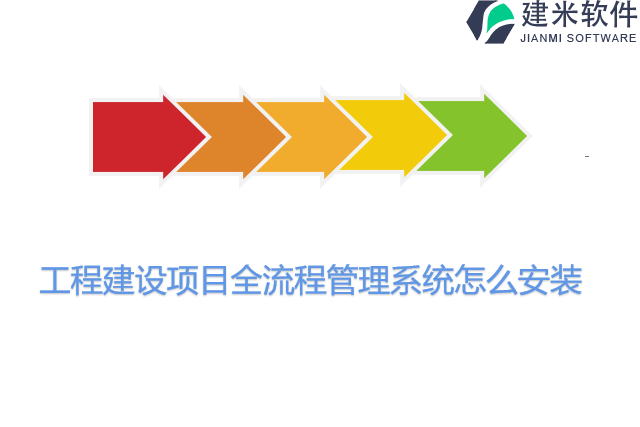 建米软件
JIANMI SOFTWARE

工程建设项目全流程管理系统怎么安装